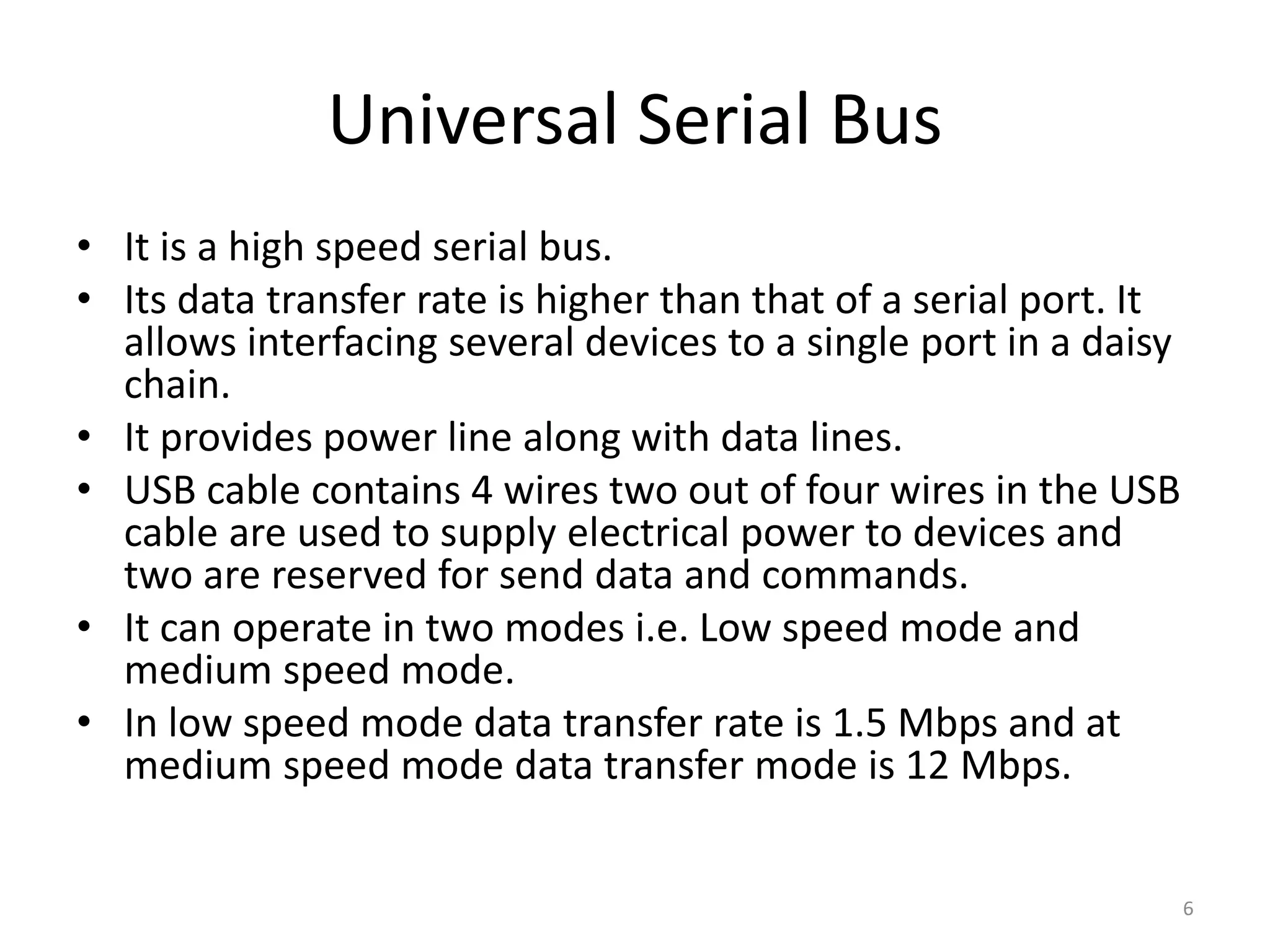 Universal Serial Bus

• It is a high speed serial bus.
• Its data transfer rate is higher than that of a serial port. It allows interfacing several devices to a single port in a daisy chain.
• It provides power line along with data lines.
• USB cable contains 4 wires two out of four wires in the USB cable are used to supply electrical power to devices and two are reserved for send data and commands.
• It can operate in two modes i.e. Low speed mode and medium speed mode.
• In low speed mode data transfer rate is 1.5 Mbps and at medium speed mode data transfer mode is 12 Mbps.

6